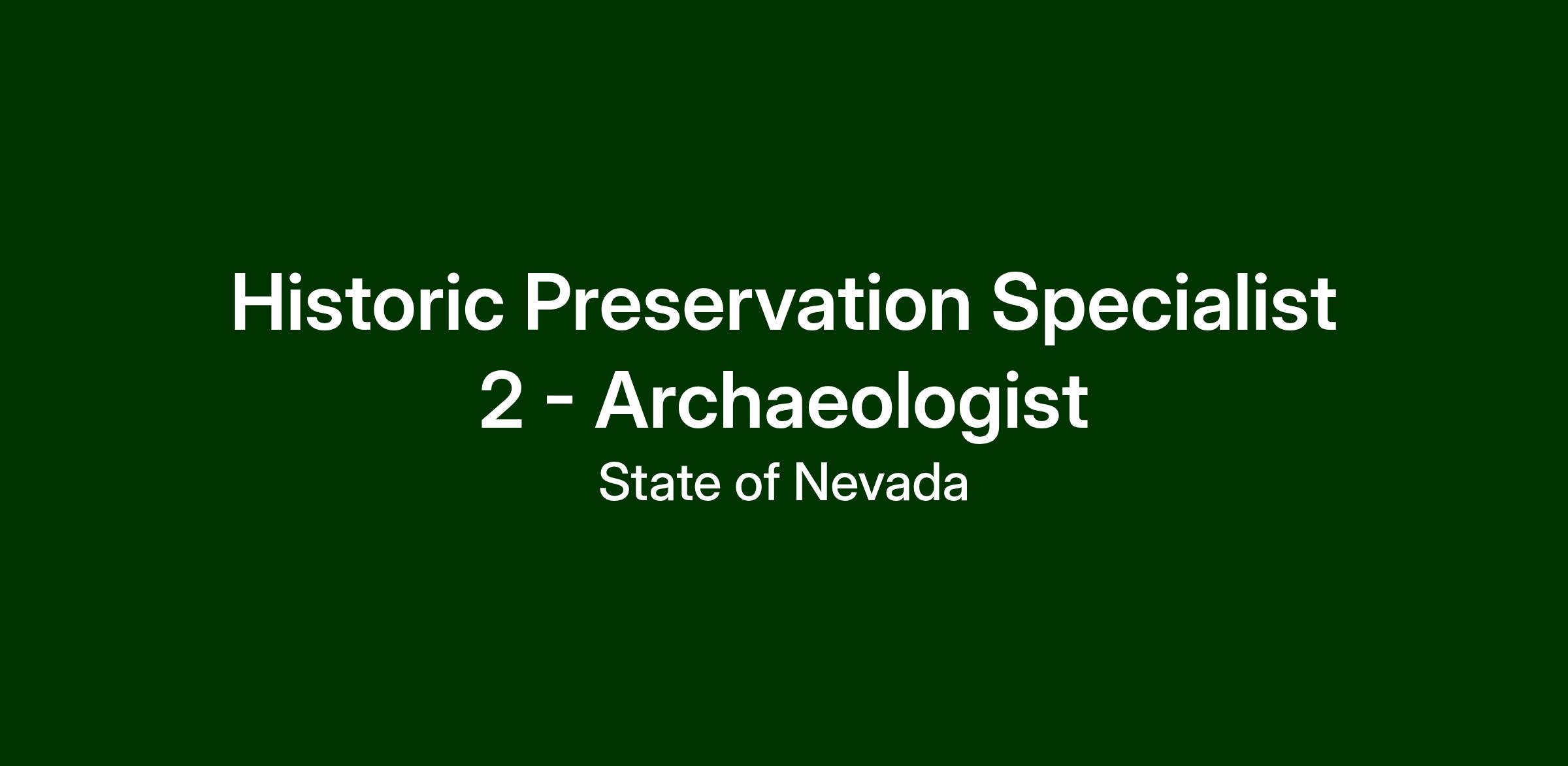 Historic Preservation Specialist 2 - Archaeologist

State of Nevada